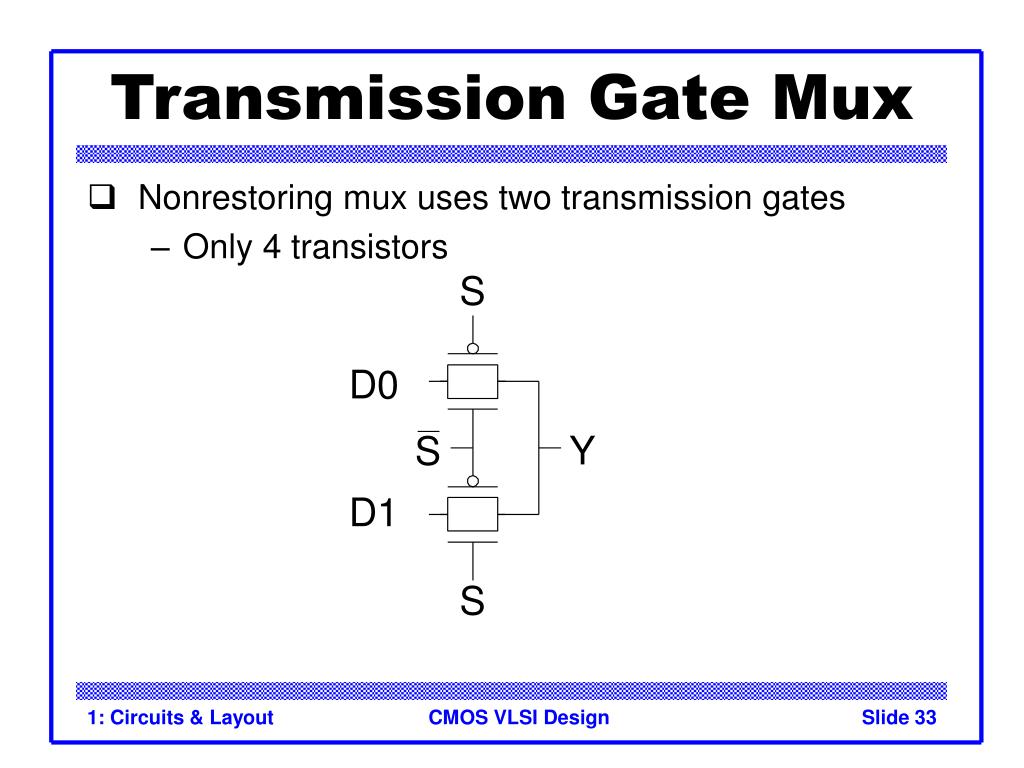 Transmission Gate Mux

❑ Nonrestoring mux uses two transmission gates
– Only 4 transistors

S

D0

$\overline{S}$

Y

D1

S

1: Circuits & Layout

CMOS VLSI Design

Slide 33